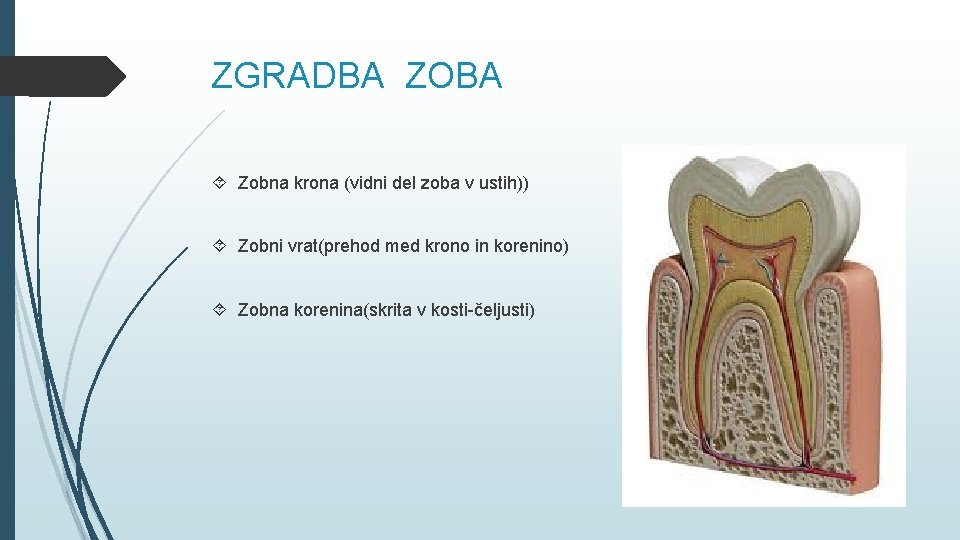 ZGRADBA ZOBA

Zobna krona (vidni del zoba v ustih))

Zobni vrat(prehod med krono in korenino)

Zobna korenina(skrita v kosti-čeljusti)